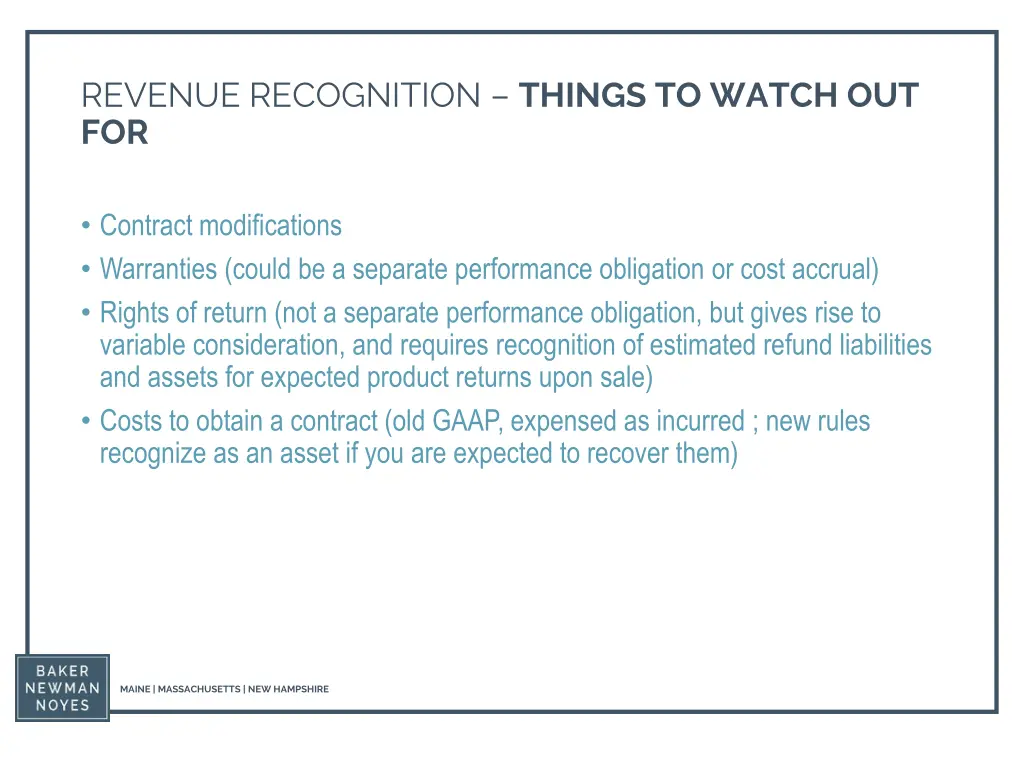 REVENUE RECOGNITION – THINGS TO WATCH OUT FOR

• Contract modifications
• Warranties (could be a separate performance obligation or cost accrual)
• Rights of return (not a separate performance obligation, but gives rise to variable consideration, and requires recognition of estimated refund liabilities and assets for expected product returns upon sale)
• Costs to obtain a contract (old GAAP, expensed as incurred ; new rules recognize as an asset if you are expected to recover them)

BAKER NEWMAN NOYES

MAINE | MASSACHUSETTS | NEW HAMPSHIRE